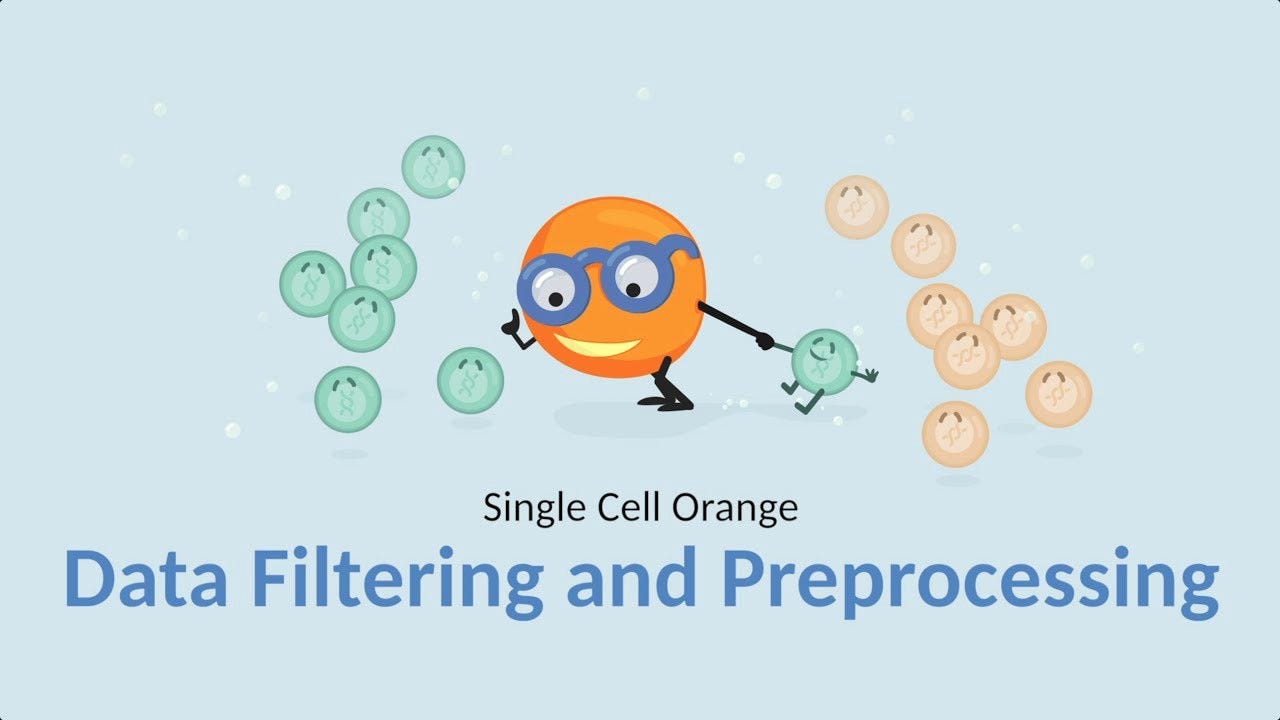 Single Cell Orange

Data Filtering and Preprocessing